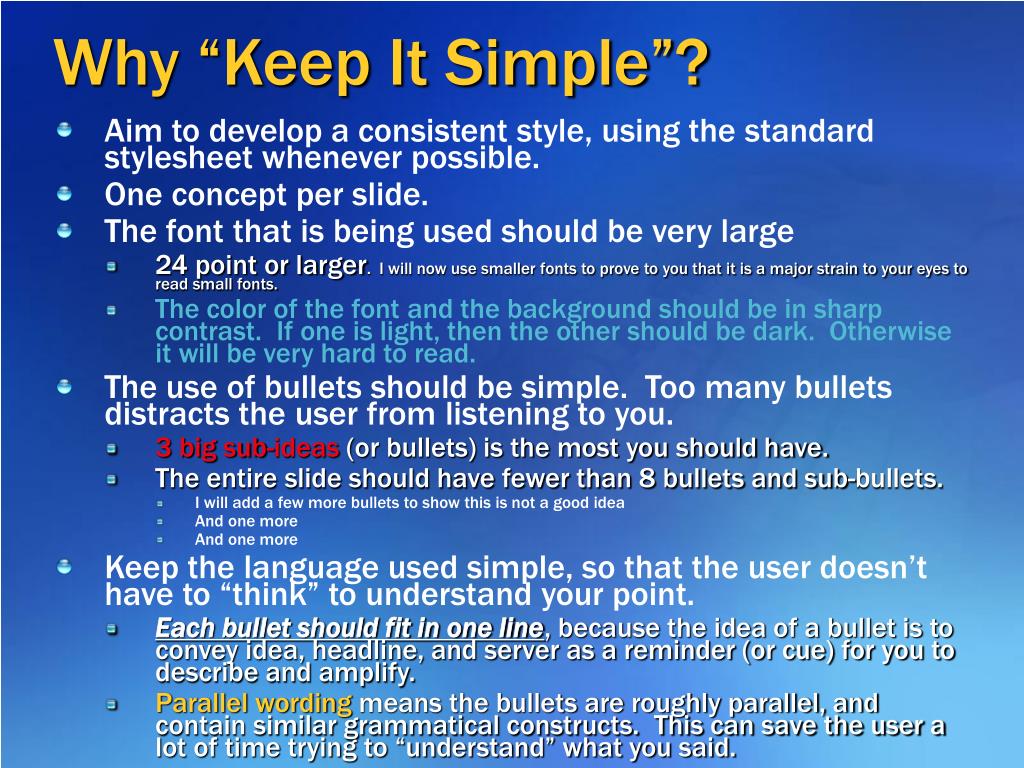 Why “Keep It Simple”?

Aim to develop a consistent style, using the standard stylesheet whenever possible.

One concept per slide.

The font that is being used should be very large

24 point or larger. I will now use smaller fonts to prove to you that it is a major strain to your eyes to read small fonts.

The color of the font and the background should be in sharp contrast. If one is light, then the other should be dark. Otherwise it will be very hard to read.

The use of bullets should be simple. Too many bullets distracts the user from listening to you.

3 big sub-ideas (or bullets) is the most you should have.

The entire slide should have fewer than 8 bullets and sub-bullets.

I will add a few more bullets to show this is not a good idea

And one more

And one more

Keep the language used simple, so that the user doesn’t have to “think” to understand your point.

Each bullet should fit in one line, because the idea of a bullet is to convey idea, headline, and server as a reminder (or cue) for you to describe and amplify.

Parallel wording means the bullets are roughly parallel, and contain similar grammatical constructs. This can save the user a lot of time trying to “understand” what you said.